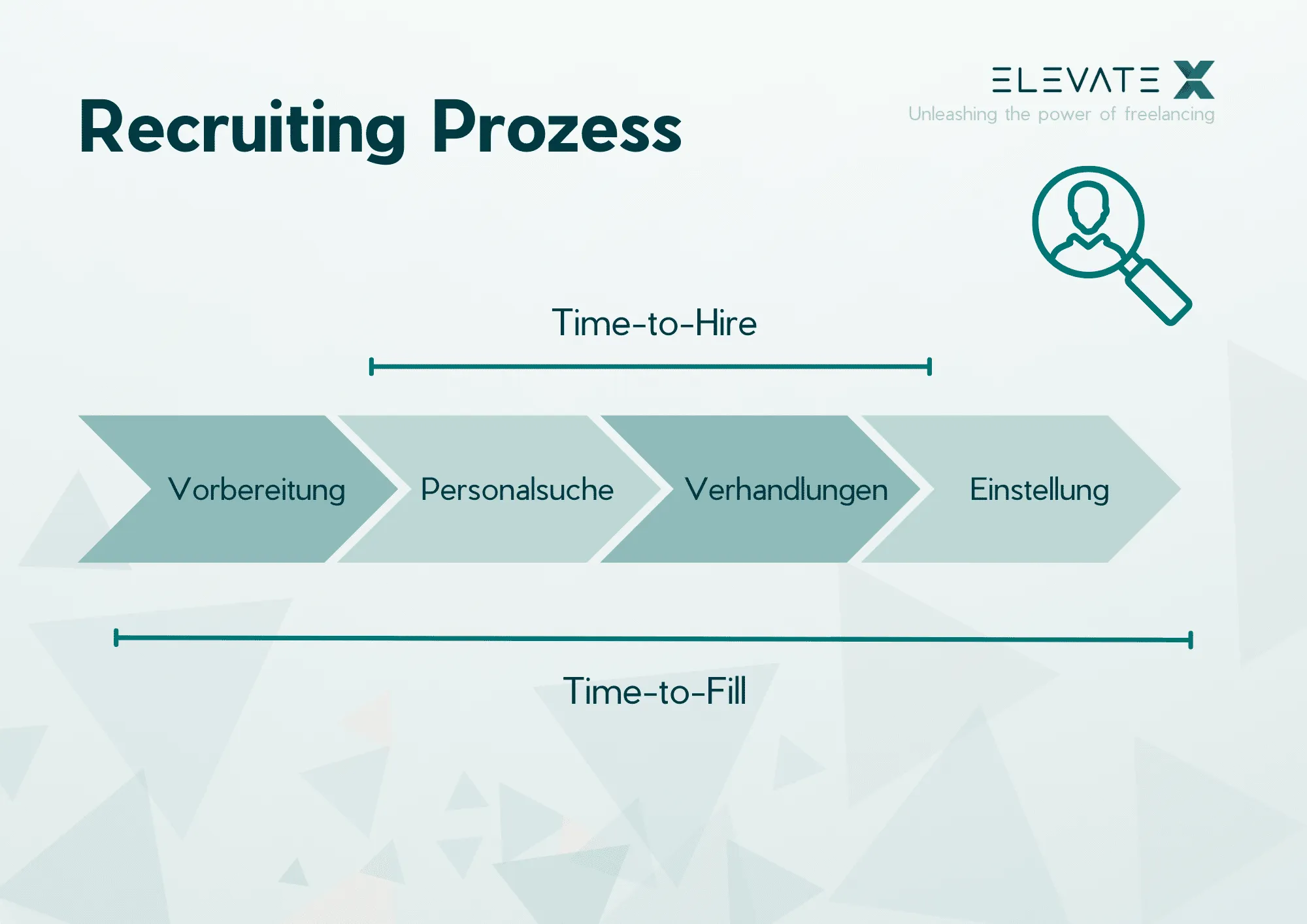 Recruiting Prozess

ELEVATE X
Unleashing the power of freelancing

Time-to-Hire

Vorbereitung
Personalsuche
Verhandlungen
Einstellung

Time-to-Fill